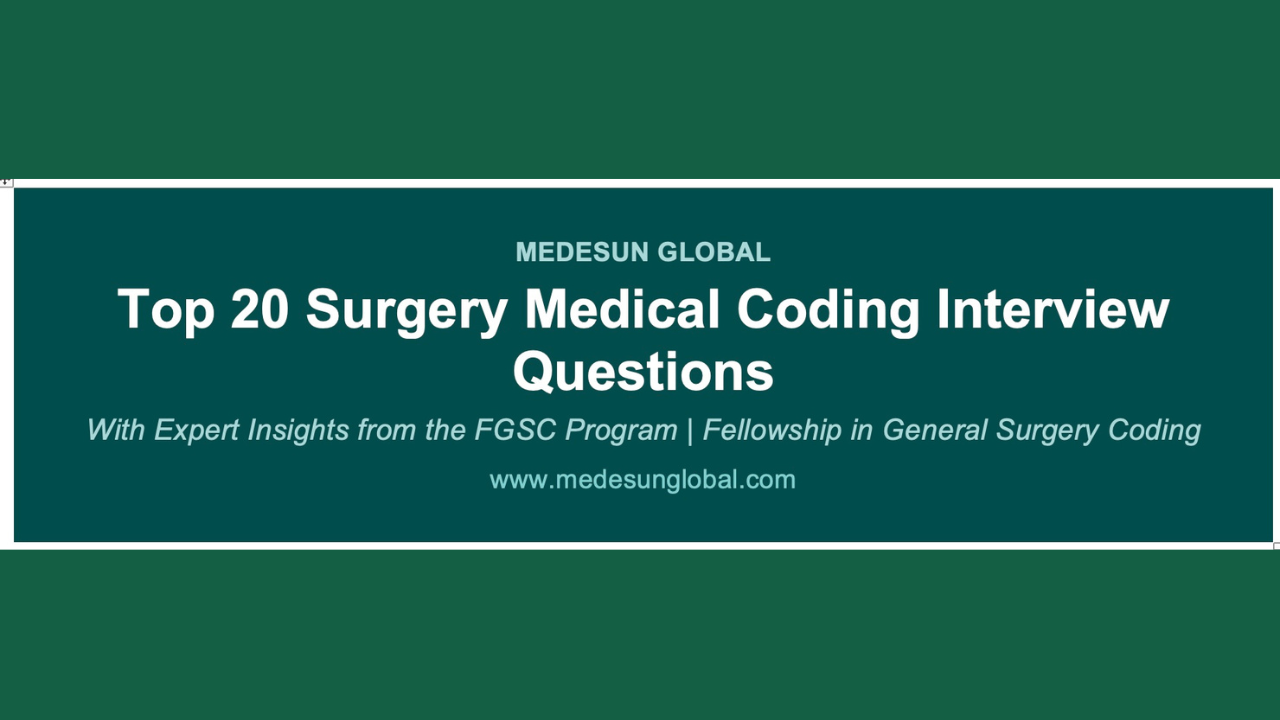 MEDESUN GLOBAL

Top 20 Surgery Medical Coding Interview Questions

With Expert Insights from the FGSC Program | Fellowship in General Surgery Coding

www.medesunglobal.com